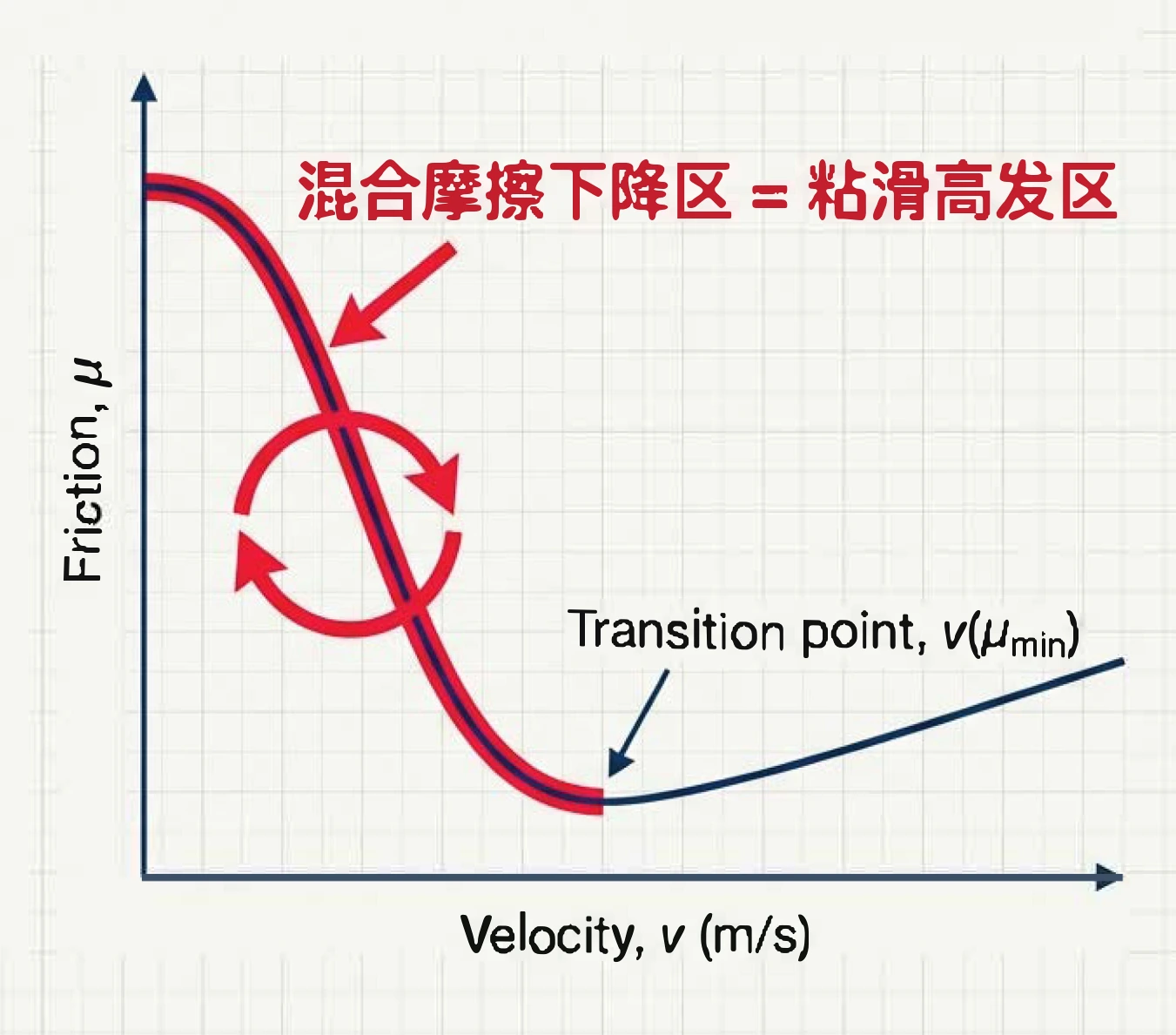 混合摩擦下降区 = 粘滑高发区

Friction, $\mu$

Transition point, $v(\mu_{min})$

Velocity, $v$ (m/s)